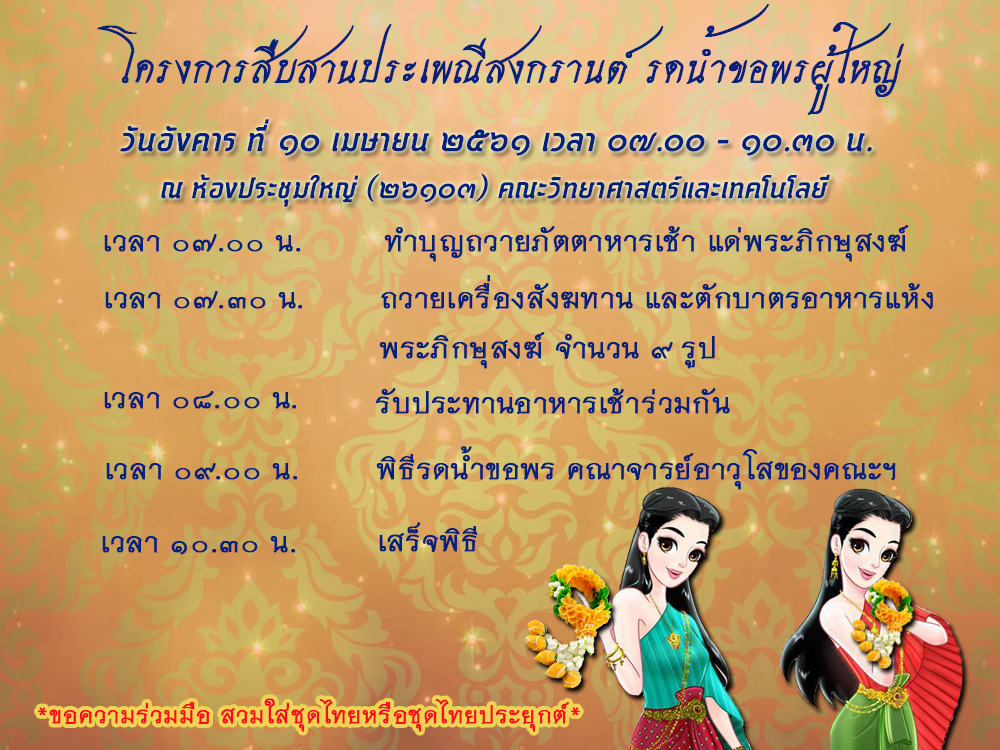 โครงการสืบสานประเพณีสงกรานต์ รดน้ำขอพรผู้ใหญ่

วันอังคาร ที่ ๑๐ เมษายน ๒๕๖๑ เวลา ๐๗.๐๐ - ๑๐.๓๐ น.

ณ ห้องประชุมใหญ่ (๒๖๑๐๓) คณะวิทยาศาสตร์และเทคโนโลยี

เวลา ๐๗.๐๐ น. ทำบุญถวายภัตตาหารเช้า แด่พระภิกษุสงฆ์

เวลา ๐๗.๓๐ น. ถวายเครื่องสังฆทาน และตักบาตรอาหารแห้ง พระภิกษุสงฆ์ จำนวน ๙ รูป

เวลา ๐๘.๐๐ น. รับประทานอาหารเช้าร่วมกัน

เวลา ๐๙.๐๐ น. พิธีรดน้ำขอพร คณาจารย์อาวุโสของคณะฯ

เวลา ๑๐.๓๐ น. เสร็จพิธี

*ขอความร่วมมือ สวมใส่ชุดไทยหรือชุดไทยประยุกต์*